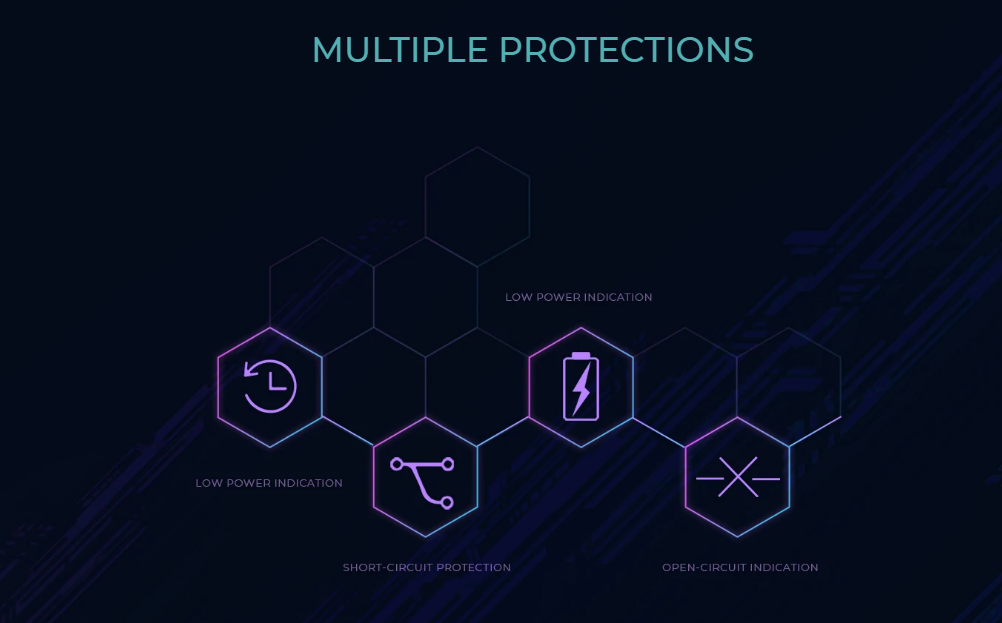 MULTIPLE PROTECTIONS

LOW POWER INDICATION

LOW POWER INDICATION

SHORT-CIRCUIT PROTECTION

OPEN-CIRCUIT INDICATION